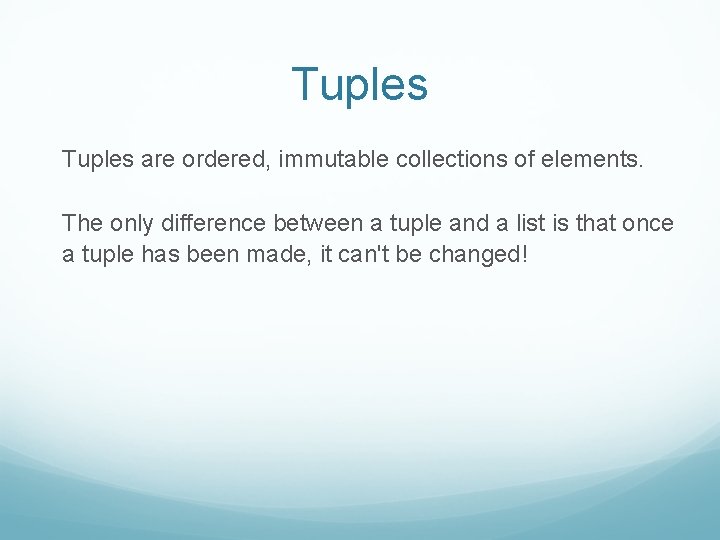 Tuples

Tuples are ordered, immutable collections of elements.

The only difference between a tuple and a list is that once a tuple has been made, it can't be changed!